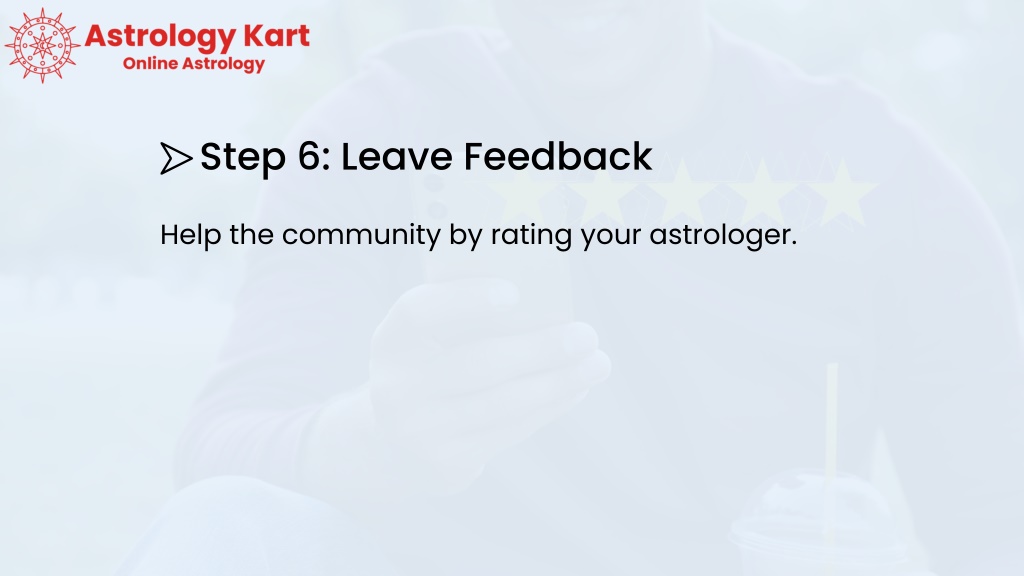 Astrology Kart
Online Astrology

Step 6: Leave Feedback

Help the community by rating your astrologer.